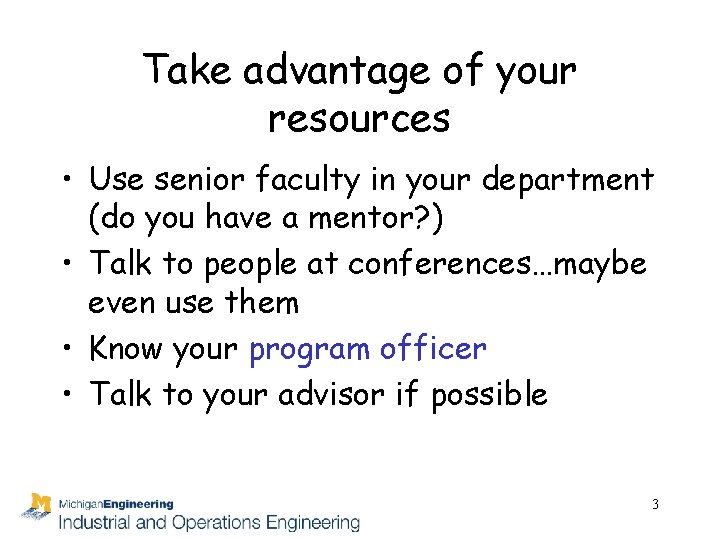 Take advantage of your resources

• Use senior faculty in your department (do you have a mentor?)
• Talk to people at conferences…maybe even use them
• Know your program officer
• Talk to your advisor if possible

M MichiganEngineering
Industrial and Operations Engineering

3